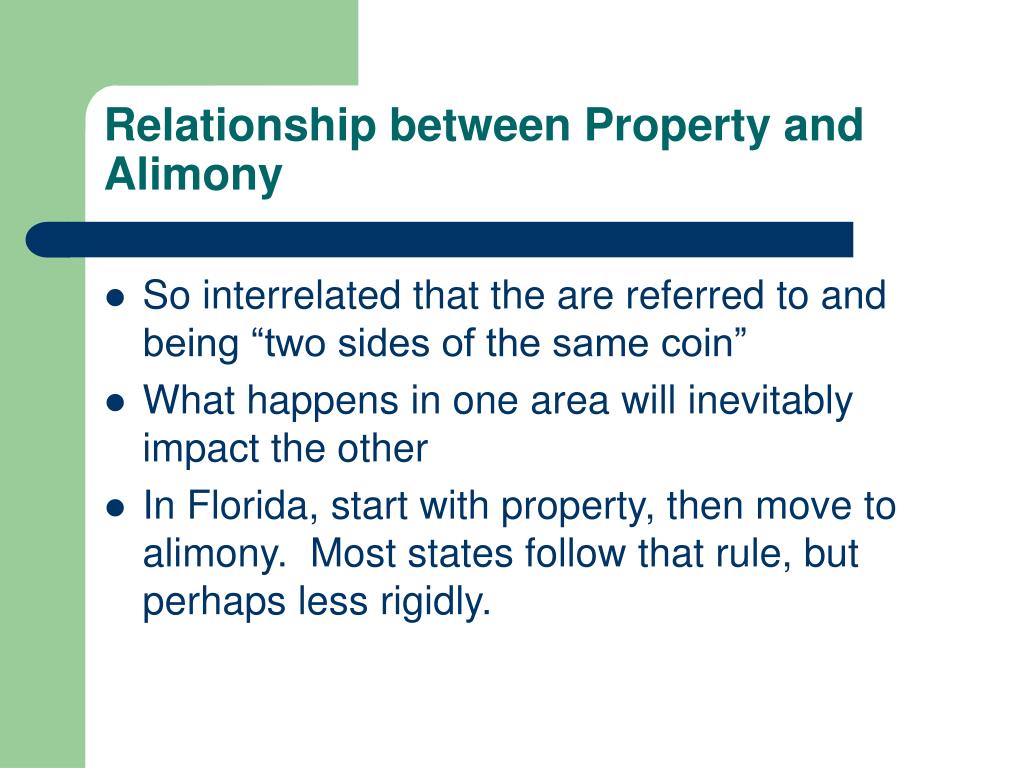 Relationship between Property and Alimony

- So interrelated that the are referred to and being “two sides of the same coin”
- What happens in one area will inevitably impact the other
- In Florida, start with property, then move to alimony.  Most states follow that rule, but perhaps less rigidly.